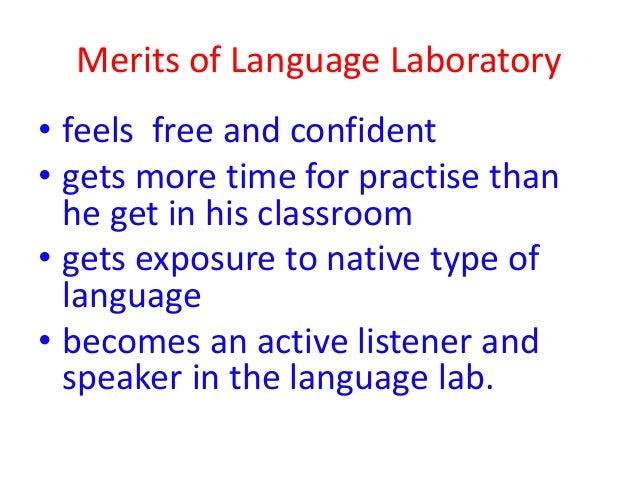 Merits of Language Laboratory

• feels free and confident
• gets more time for practise than he get in his classroom
• gets exposure to native type of language
• becomes an active listener and speaker in the language lab.